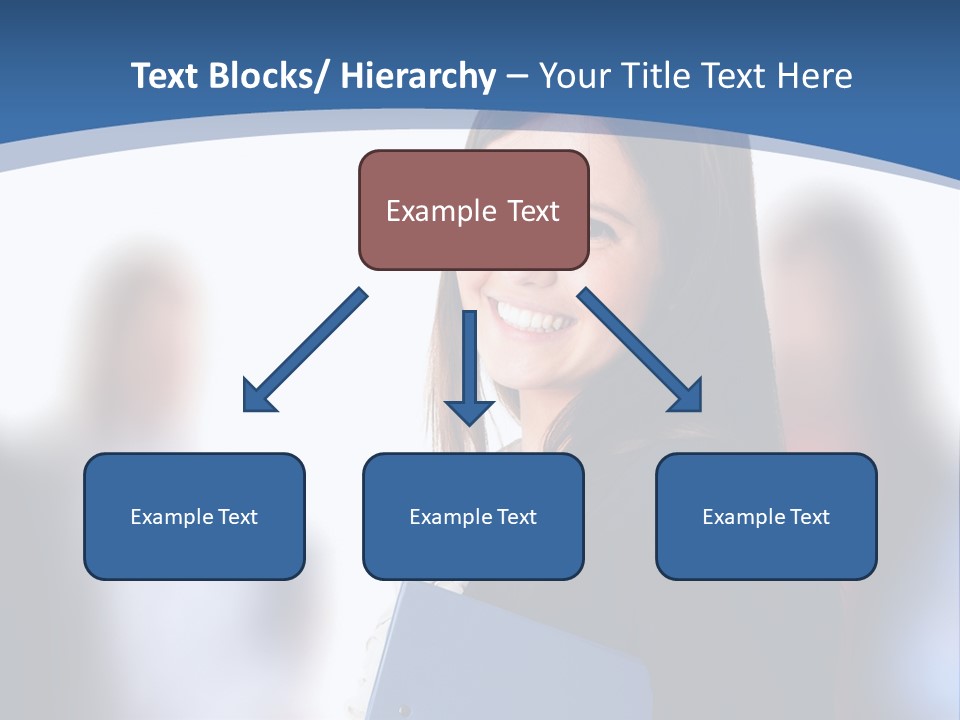 Text Blocks/ Hierarchy – Your Title Text Here

Example Text

Example Text

Example Text

Example Text